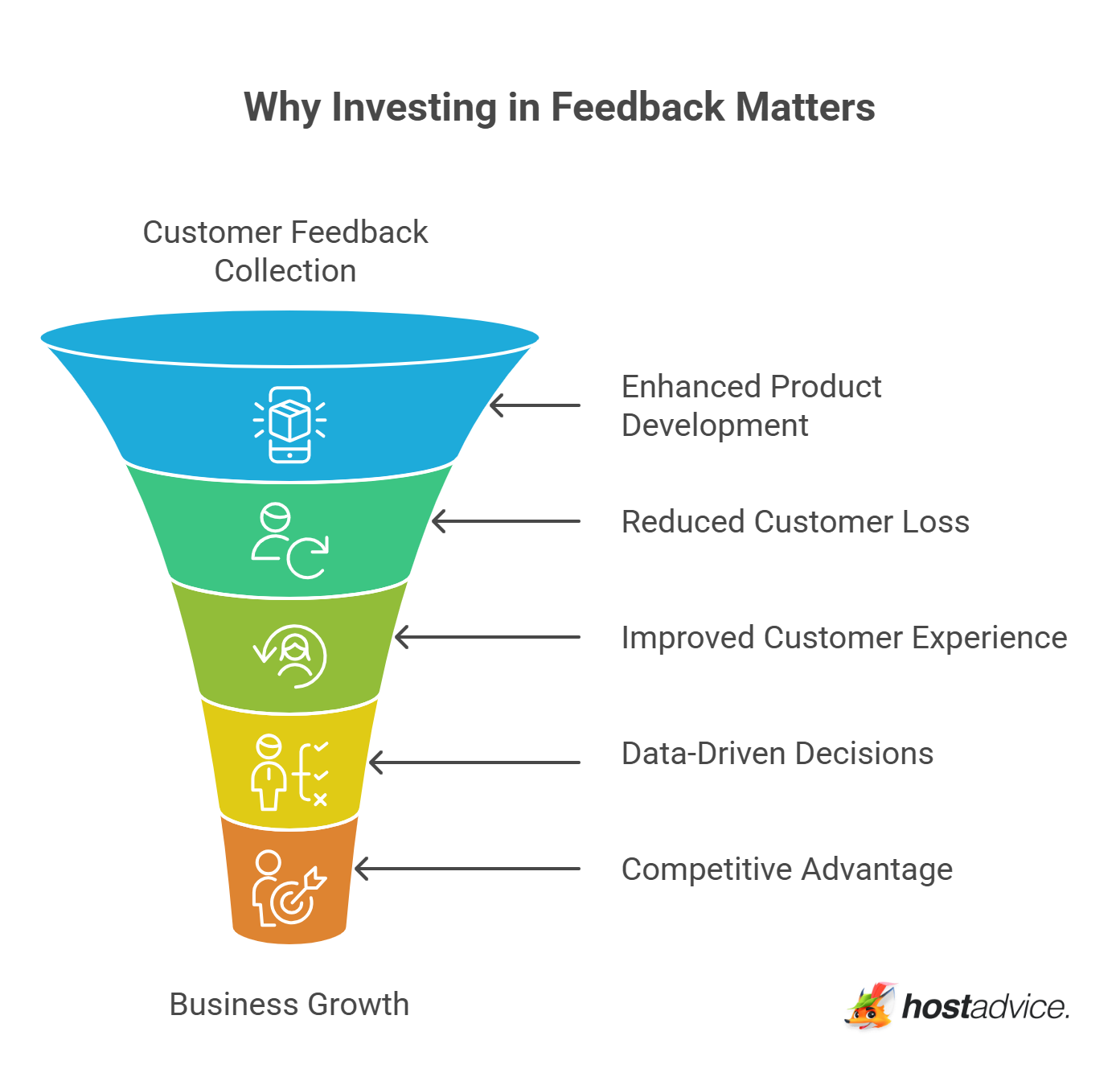 Why Investing in Feedback Matters

Customer Feedback Collection

Enhanced Product Development

Reduced Customer Loss

Improved Customer Experience

Data-Driven Decisions

Competitive Advantage

Business Growth

hostadvice.